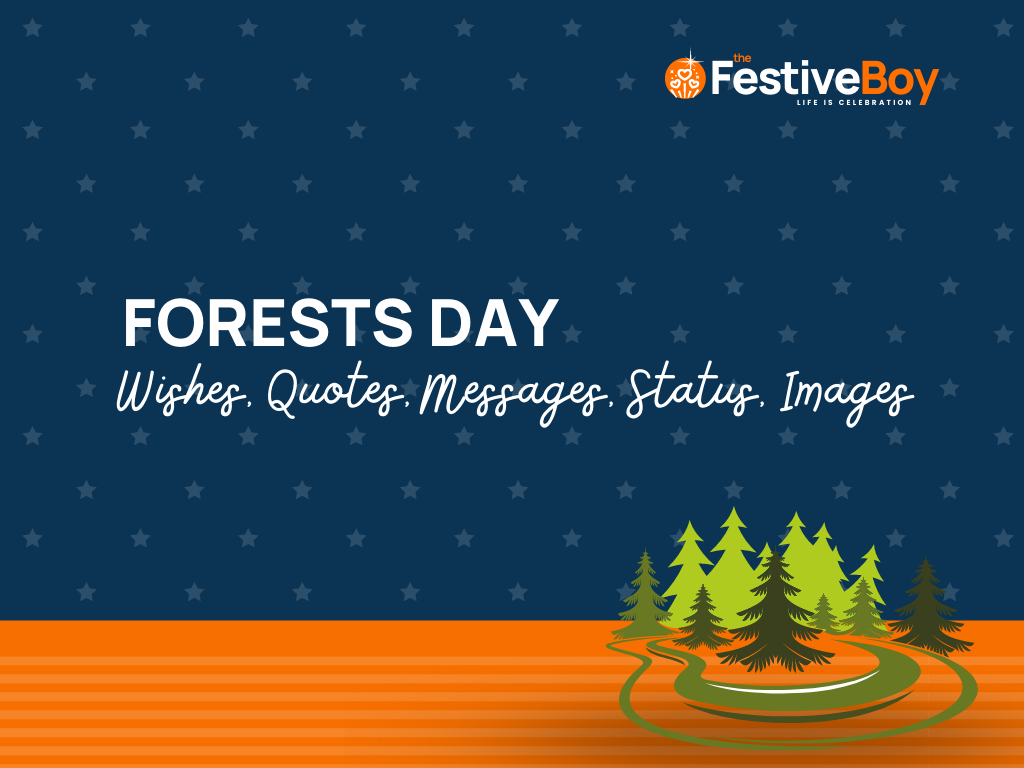 the FestiveBoy
LIFE IS CELEBRATION

FORESTS DAY
Wishes, Quotes, Messages, Status, Images